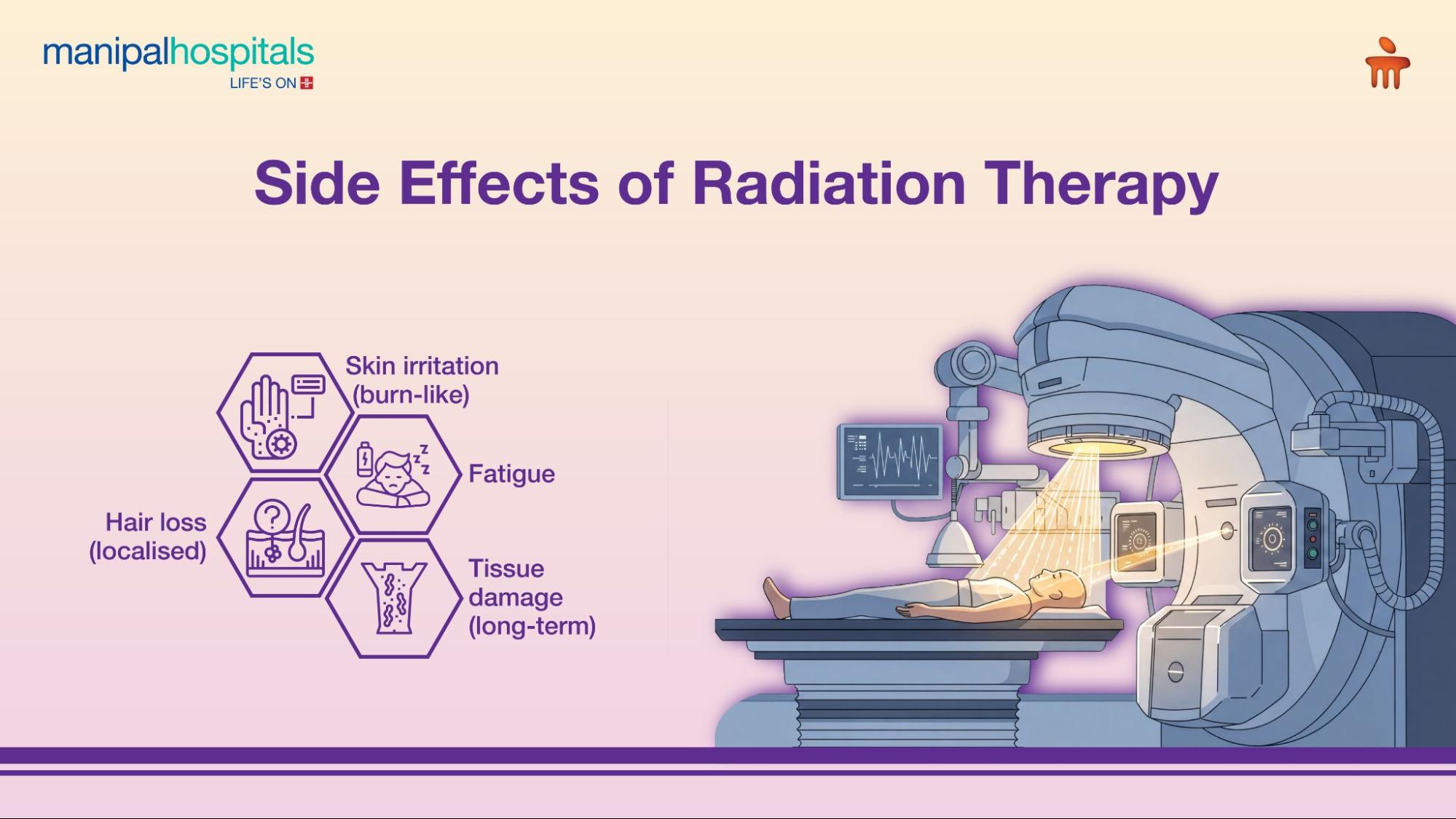 manipalhospitals
LIFE'S ON

Side Effects of Radiation Therapy

Skin irritation (burn-like)

Fatigue

Hair loss (localised)

Tissue damage (long-term)